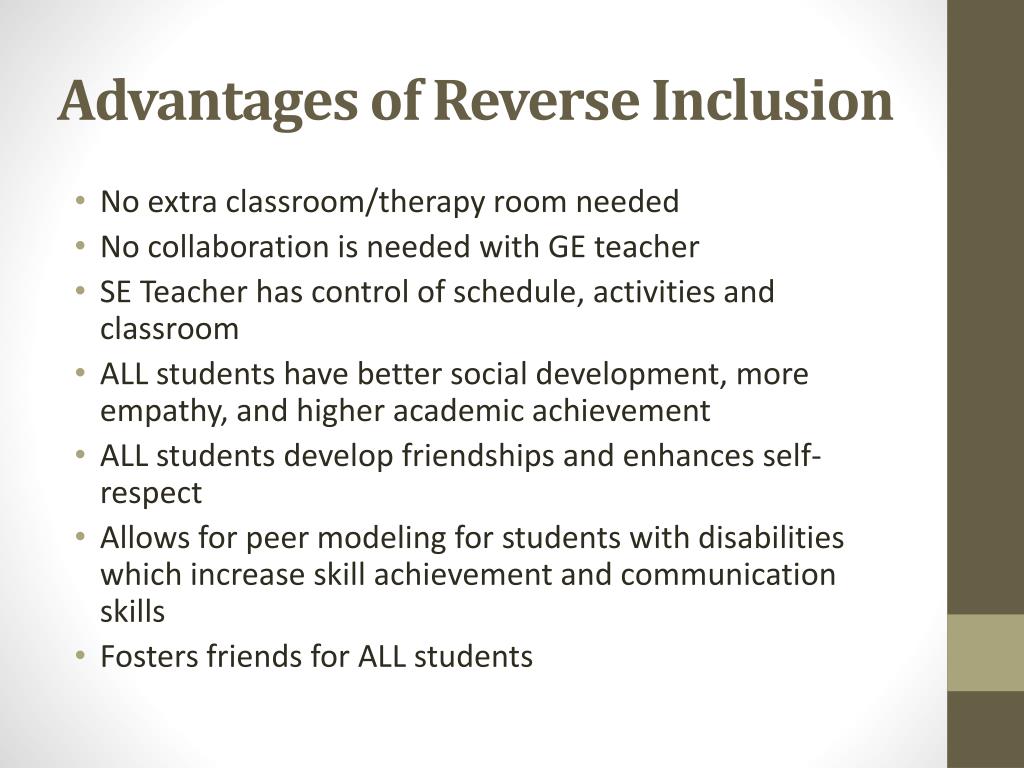 Advantages of Reverse Inclusion

• No extra classroom/therapy room needed
• No collaboration is needed with GE teacher
• SE Teacher has control of schedule, activities and classroom
• ALL students have better social development, more empathy, and higher academic achievement
• ALL students develop friendships and enhances self-respect
• Allows for peer modeling for students with disabilities which increase skill achievement and communication skills
• Fosters friends for ALL students